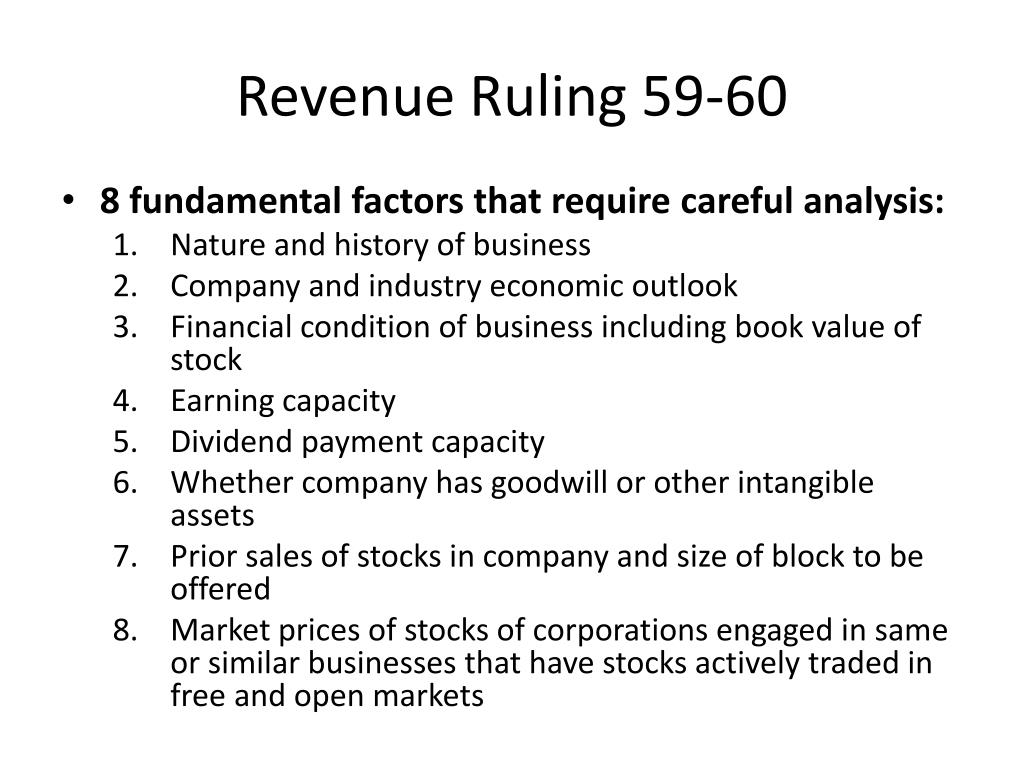 Revenue Ruling 59-60

• 8 fundamental factors that require careful analysis:
1. Nature and history of business
2. Company and industry economic outlook
3. Financial condition of business including book value of stock
4. Earning capacity
5. Dividend payment capacity
6. Whether company has goodwill or other intangible assets
7. Prior sales of stocks in company and size of block to be offered
8. Market prices of stocks of corporations engaged in same or similar businesses that have stocks actively traded in free and open markets